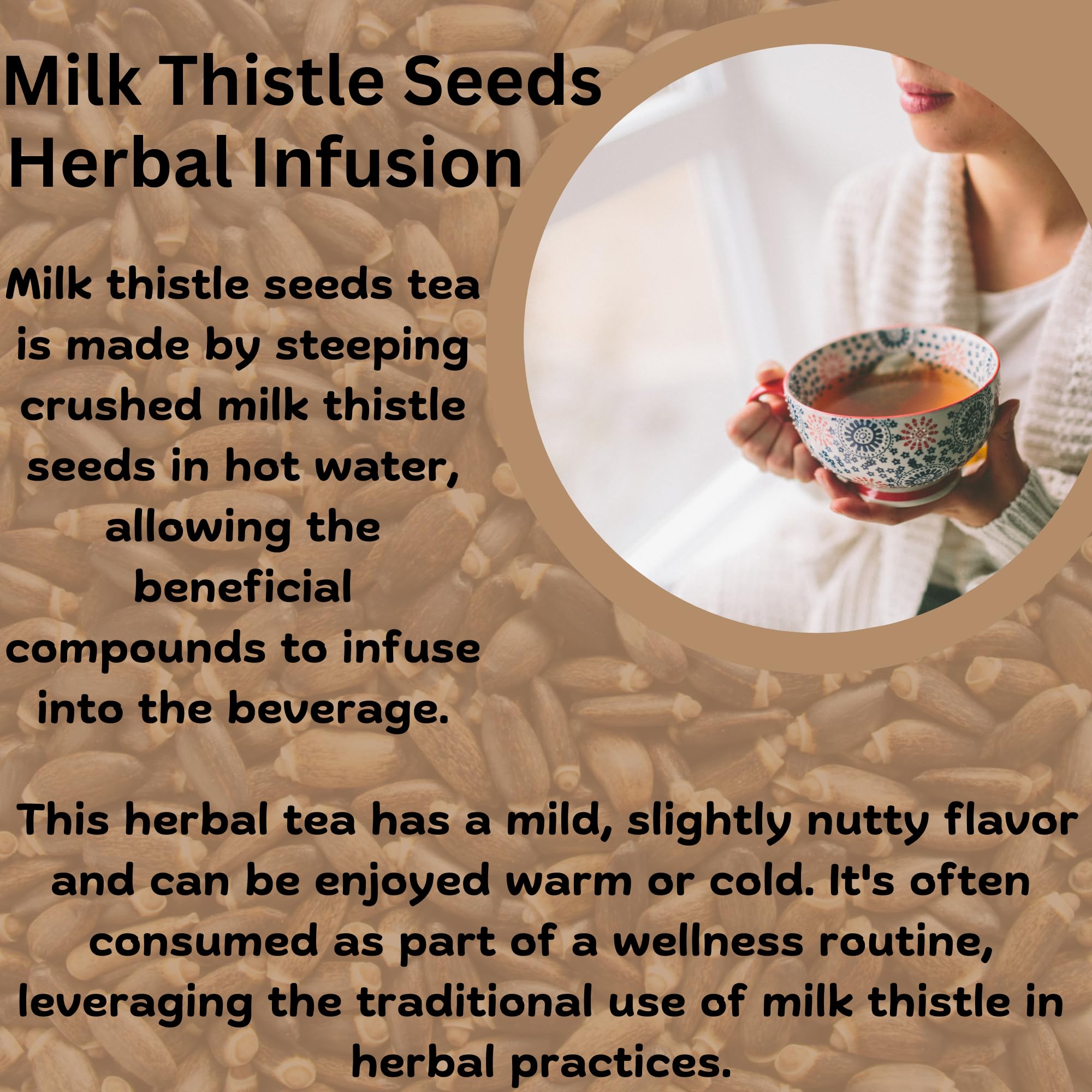 Milk Thistle Seeds Herbal Infusion

Milk thistle seeds tea is made by steeping crushed milk thistle seeds in hot water, allowing the beneficial compounds to infuse into the beverage.

This herbal tea has a mild, slightly nutty flavor and can be enjoyed warm or cold. It's often consumed as part of a wellness routine, leveraging the traditional use of milk thistle in herbal practices.